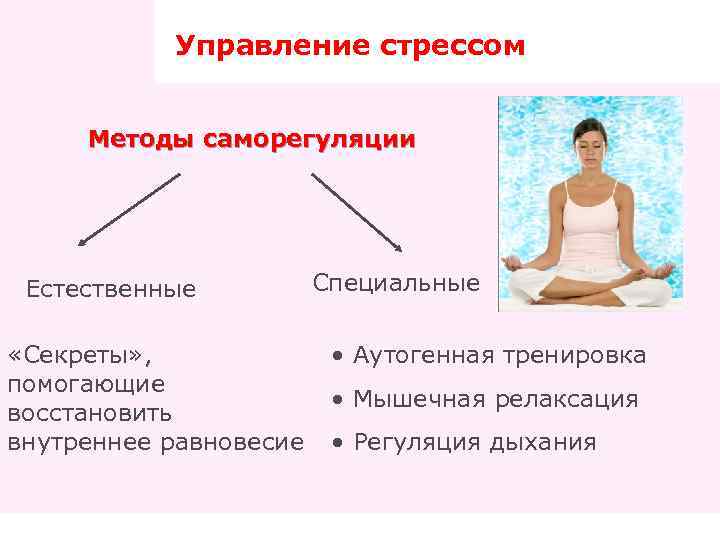 Управление стрессом

Методы саморегуляции

Естественные

Специальные

«Секреты», помогающие восстановить внутреннее равновесие

• Аутогенная тренировка
• Мышечная релаксация
• Регуляция дыхания